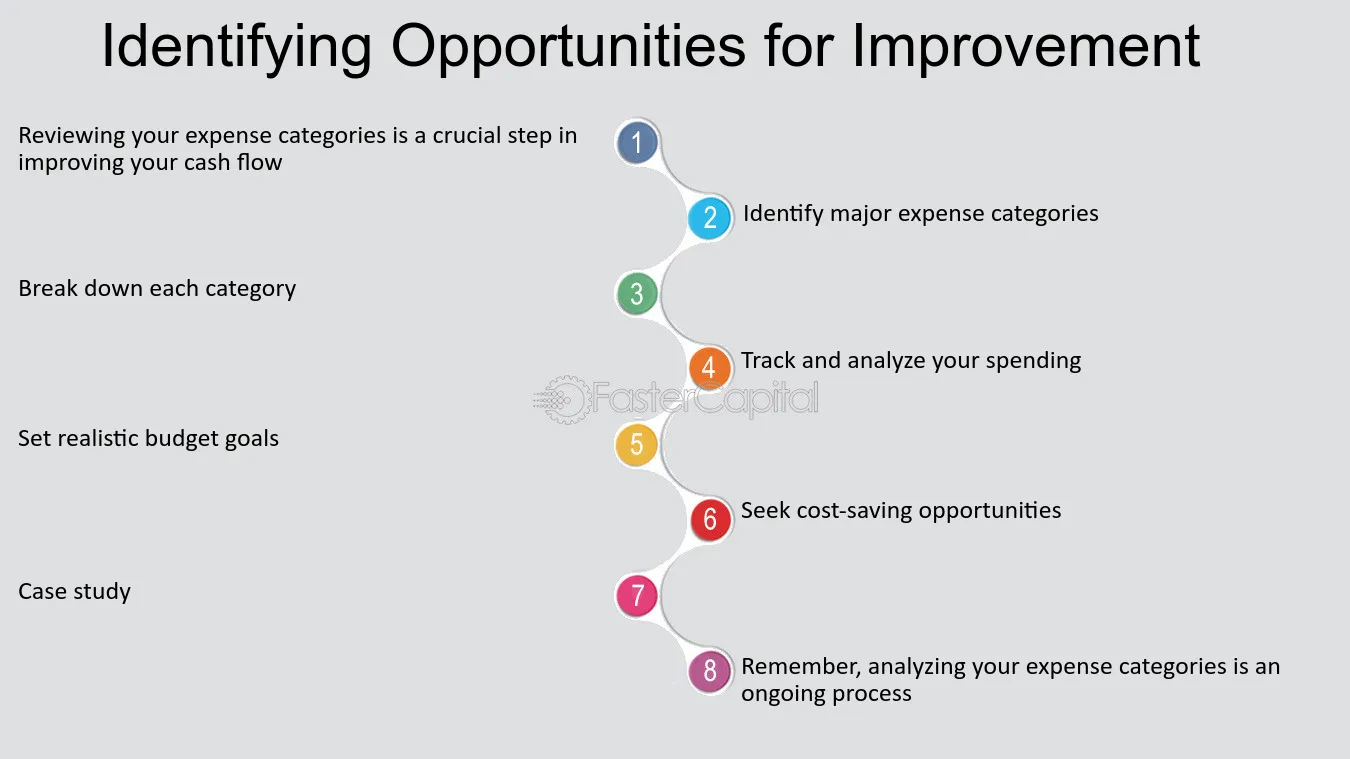 Identifying Opportunities for Improvement

Reviewing your expense categories is a crucial step in improving your cash flow

1

2

Identify major expense categories

Break down each category

3

4

Track and analyze your spending

Set realistic budget goals

5

6

Seek cost-saving opportunities

Case study

7

8

Remember, analyzing your expense categories is an ongoing process

FasterCapital